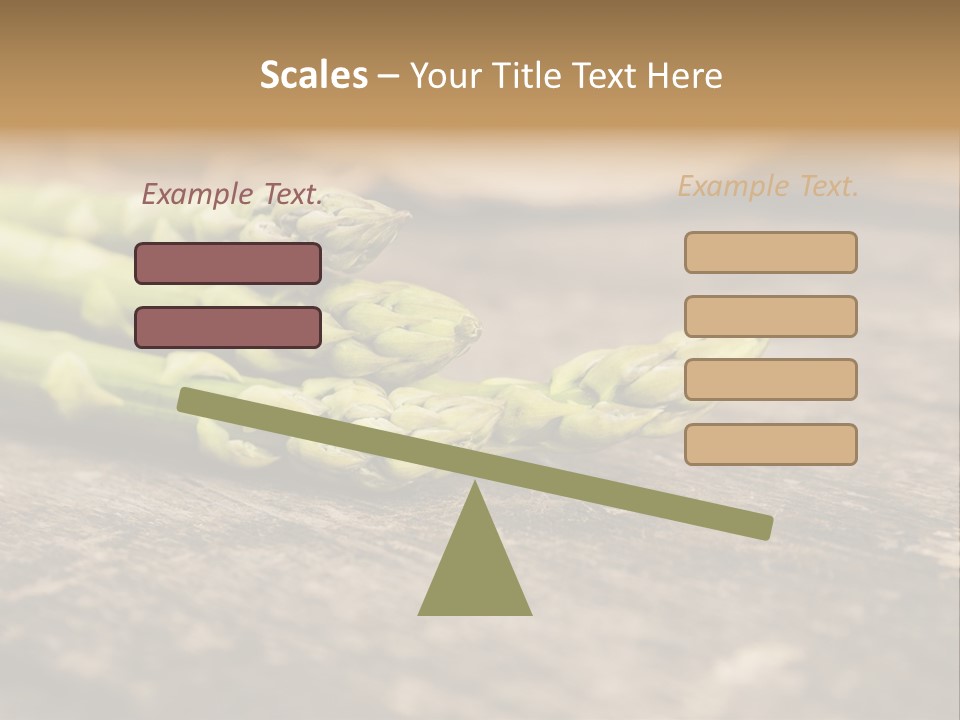 Scales – Your Title Text Here

Example Text.

Example Text.